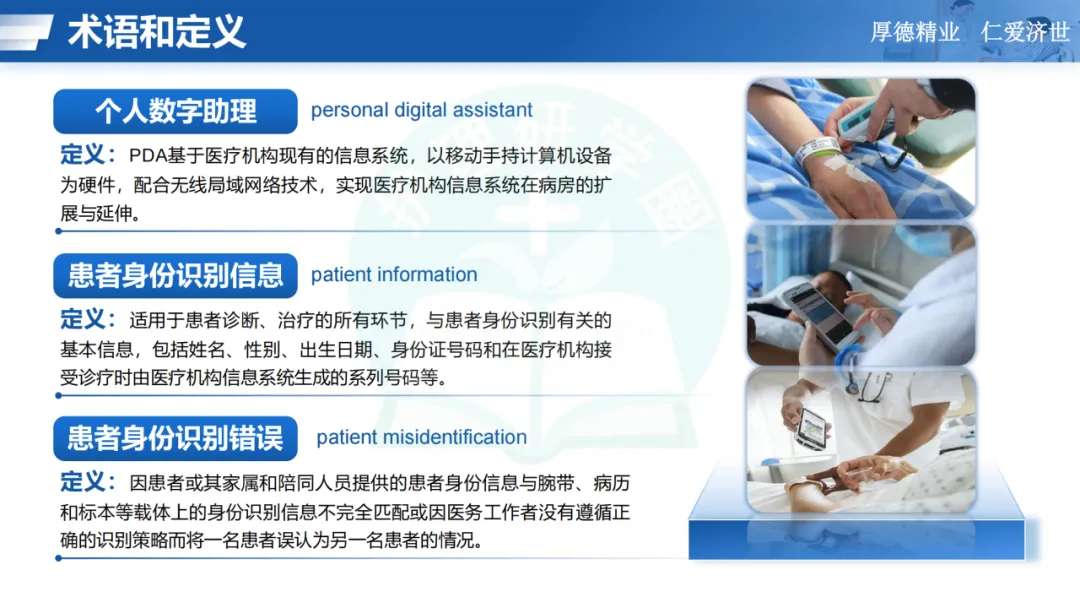 术语和定义

厚德精业　仁爱济世

个人数字助理 personal digital assistant

定义：PDA基于医疗机构现有的信息系统，以移动手持计算机设备为硬件，配合无线局域网络技术，实现医疗机构信息系统在病房的扩展与延伸。

患者身份识别信息 patient information

定义：适用于患者诊断、治疗的所有环节，与患者身份识别有关的基本信息，包括姓名、性别、出生日期、身份证号码和在医疗机构接受诊疗时由医疗机构信息系统生成的系列号码等。

患者身份识别错误 patient misidentification

定义：因患者或其家属和陪同人员提供的患者身份信息与腕带、病历和标本等载体上的身份识别信息不完全匹配或因医务工作者没有遵循正确的识别策略而将一名患者误认为另一名患者的情况。